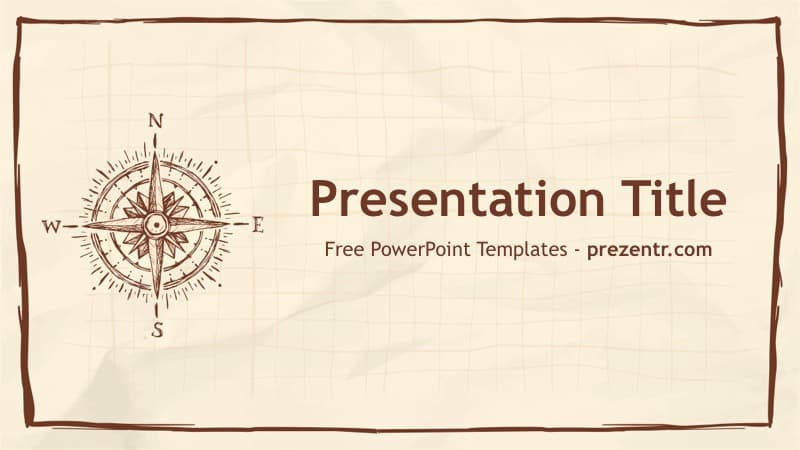 N
W
E
S

Presentation Title

Free PowerPoint Templates - prezentr.com